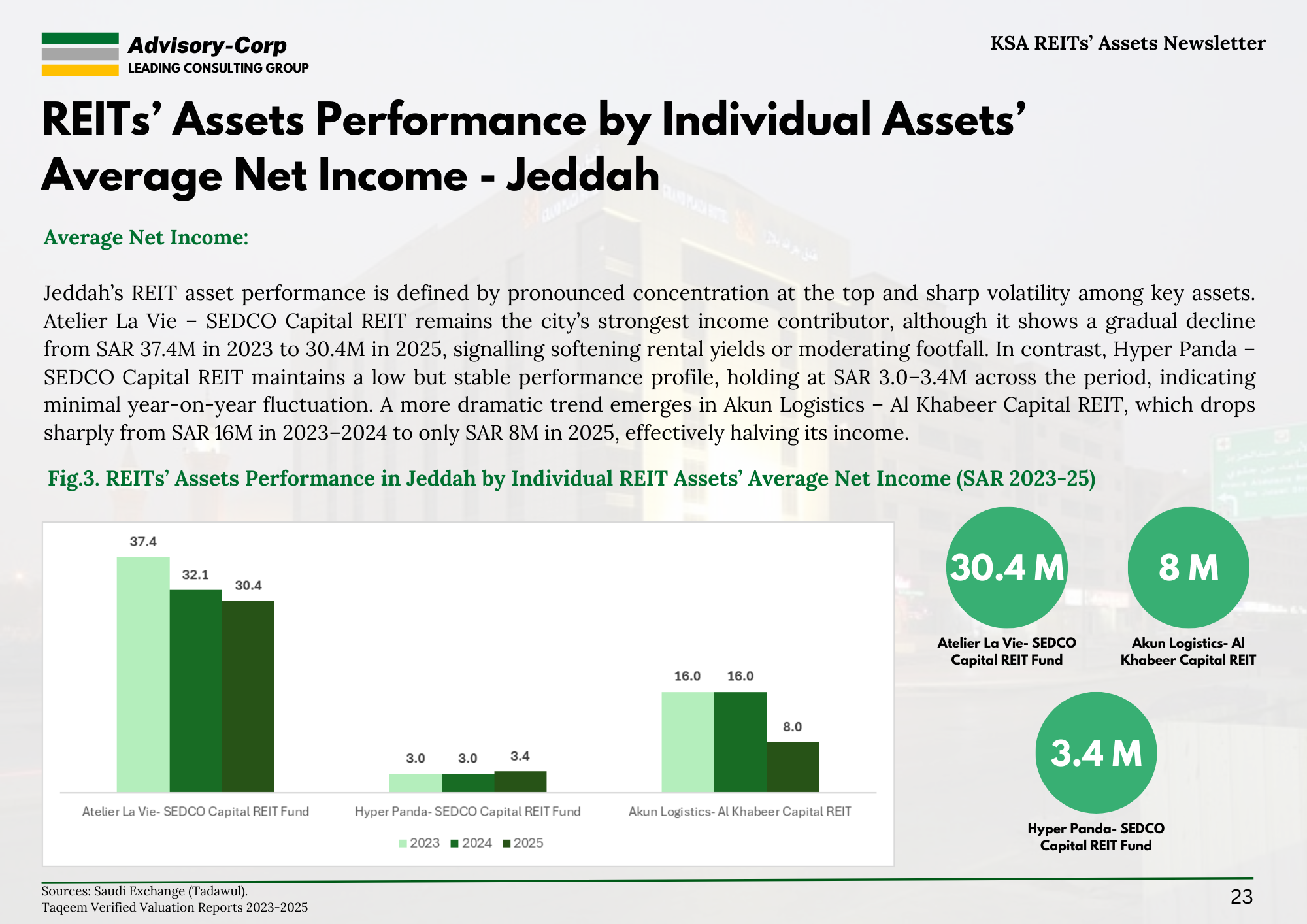 Advisory-Corp
LEADING CONSULTING GROUP

KSA REITs' Assets Newsletter

REITs' Assets Performance by Individual Assets' Average Net Income - Jeddah

Average Net Income:

Jeddah's REIT asset performance is defined by pronounced concentration at the top and sharp volatility among key assets. Atelier La Vie – SEDCO Capital REIT remains the city's strongest income contributor, although it shows a gradual decline from SAR 37.4M in 2023 to 30.4M in 2025, signalling softening rental yields or moderating footfall. In contrast, Hyper Panda – SEDCO Capital REIT maintains a low but stable performance profile, holding at SAR 3.0–3.4M across the period, indicating minimal year-on-year fluctuation. A more dramatic trend emerges in Akun Logistics – Al Khabeer Capital REIT, which drops sharply from SAR 16M in 2023–2024 to only SAR 8M in 2025, effectively halving its income.

Fig.3. REITs' Assets Performance in Jeddah by Individual REIT Assets' Average Net Income (SAR 2023-25)

37.4
32.1
30.4
3.0
3.0
3.4
16.0
16.0
8.0

Atelier La Vie- SEDCO Capital REIT Fund
Hyper Panda- SEDCO Capital REIT Fund
Akun Logistics- Al Khabeer Capital REIT

2023 2024 2025

30.4 M
Atelier La Vie- SEDCO Capital REIT Fund

8 M
Akun Logistics- Al Khabeer Capital REIT

3.4 M
Hyper Panda- SEDCO Capital REIT Fund

Sources: Saudi Exchange (Tadawul).
Taqeem Verified Valuation Reports 2023-2025

23